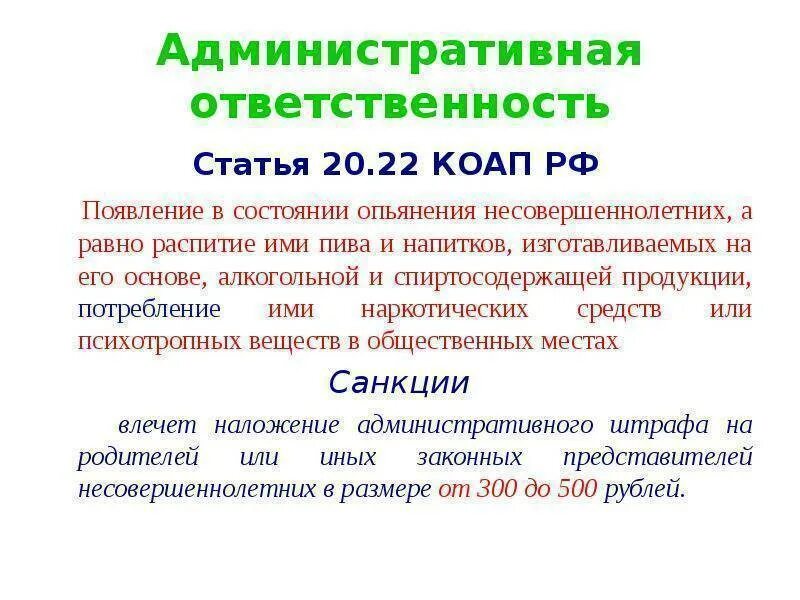 Административная ответственность

Статья 20.22 КОАП РФ

Появление в состоянии опьянения несовершеннолетних, а равно распитие ими пива и напитков, изготавливаемых на его основе, алкогольной и спиртосодержащей продукции, потребление ими наркотических средств или психотропных веществ в общественных местах

Санкции

влечет наложение административного штрафа на родителей или иных законных представителей несовершеннолетних в размере от 300 до 500 рублей.